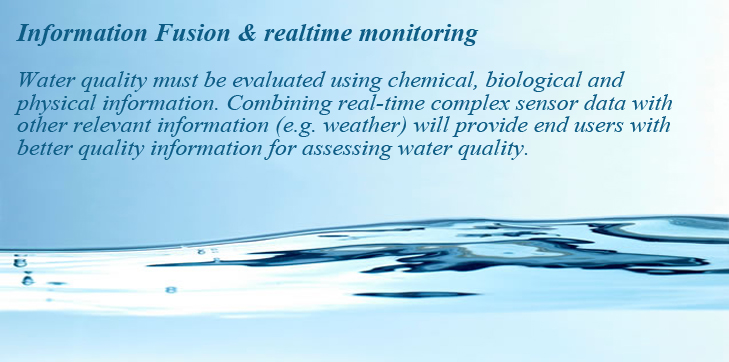 Information Fusion & realtime monitoring

Water quality must be evaluated using chemical, biological and physical information. Combining real-time complex sensor data with other relevant information (e.g. weather) will provide end users with better quality information for assessing water quality.